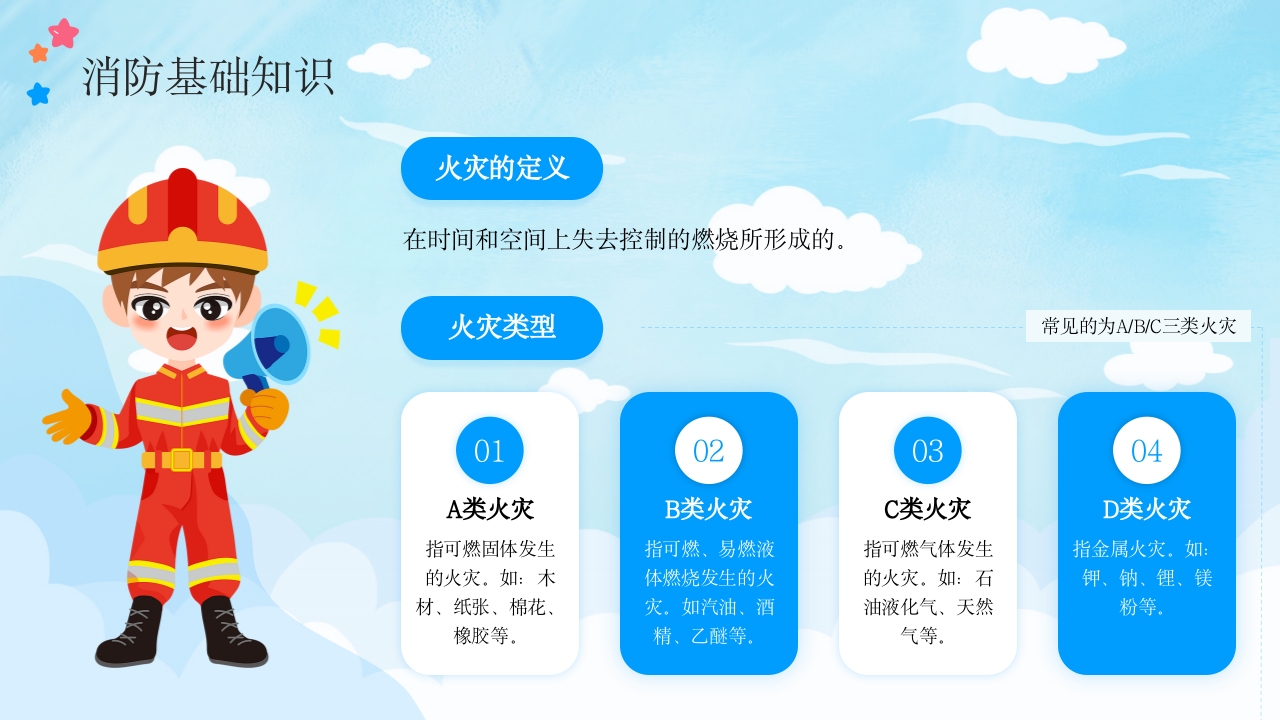 消防基础知识

火灾的定义

在时间和空间上失去控制的燃烧所形成的。

火灾类型

常见的为A/B/C三类火灾

01
A类火灾
指可燃固体发生的火灾。如：木材、纸张、棉花、橡胶等。

02
B类火灾
指可燃、易燃液体燃烧发生的火灾。如汽油、酒精、乙醚等。

03
C类火灾
指可燃气体发生的火灾。如：石油液化气、天然气等。

04
D类火灾
指金属火灾。如：钾、钠、锂、镁粉等。